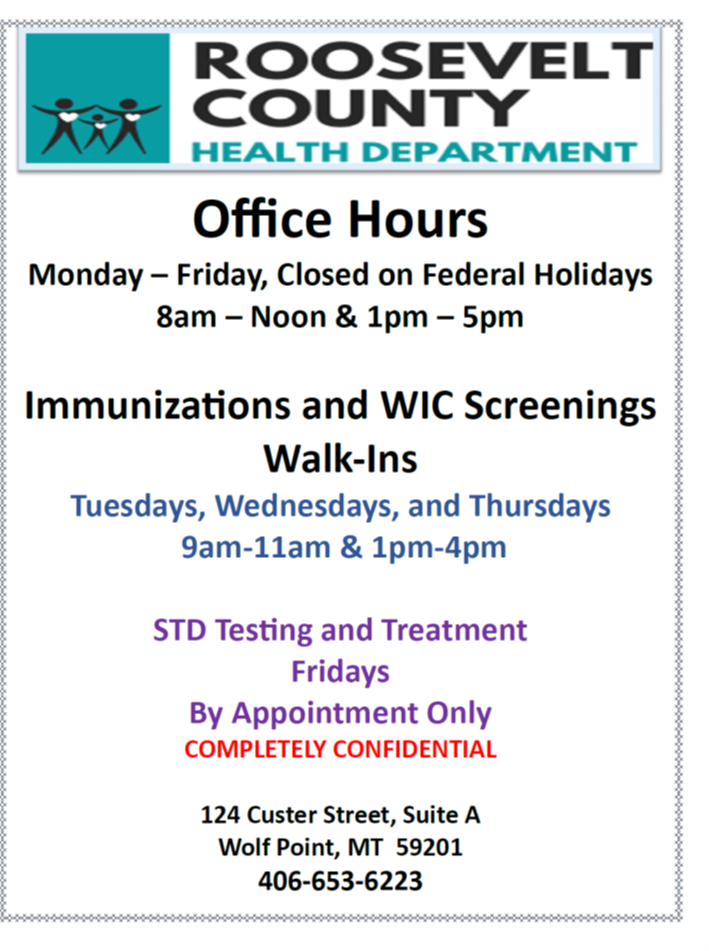 ROOSEVELT COUNTY
HEALTH DEPARTMENT

Office Hours
Monday – Friday, Closed on Federal Holidays
8am – Noon & 1pm – 5pm

Immunizations and WIC Screenings
Walk-Ins
Tuesdays, Wednesdays, and Thursdays
9am-11am & 1pm-4pm

STD Testing and Treatment
Fridays
By Appointment Only
COMPLETELY CONFIDENTIAL

124 Custer Street, Suite A
Wolf Point, MT 59201
406-653-6223